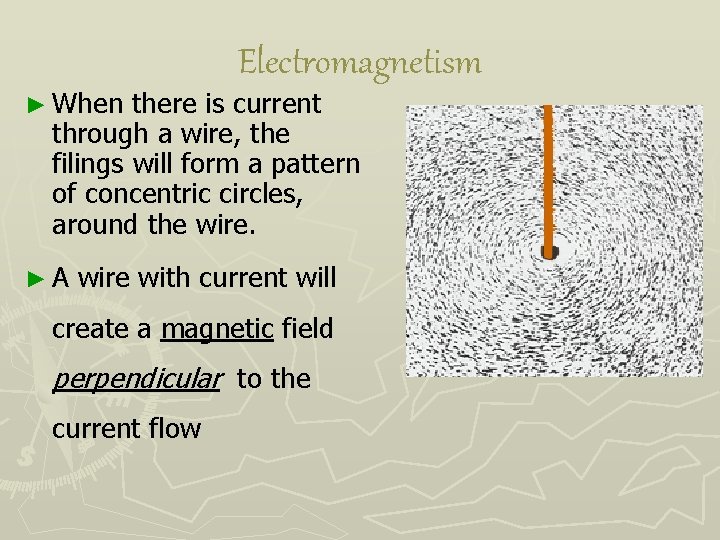 Electromagnetism

► When there is current through a wire, the filings will form a pattern of concentric circles, around the wire.

► A wire with current will create a magnetic field perpendicular to the current flow